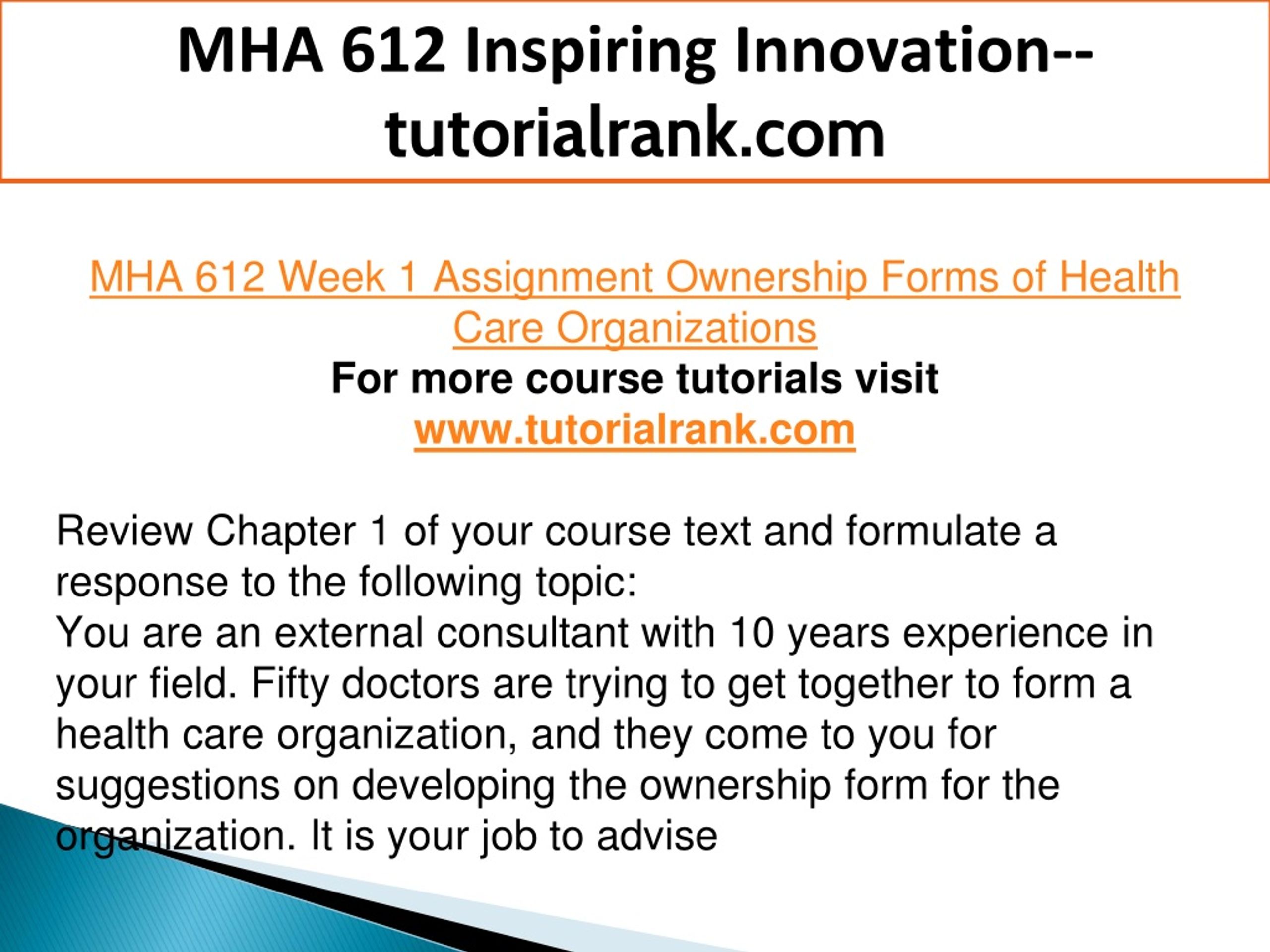 MHA 612 Inspiring Innovation--tutorialrank.com

MHA 612 Week 1 Assignment Ownership Forms of Health Care Organizations
For more course tutorials visit
www.tutorialrank.com

Review Chapter 1 of your course text and formulate a response to the following topic:
You are an external consultant with 10 years experience in your field. Fifty doctors are trying to get together to form a health care organization, and they come to you for suggestions on developing the ownership form for the organization. It is your job to advise